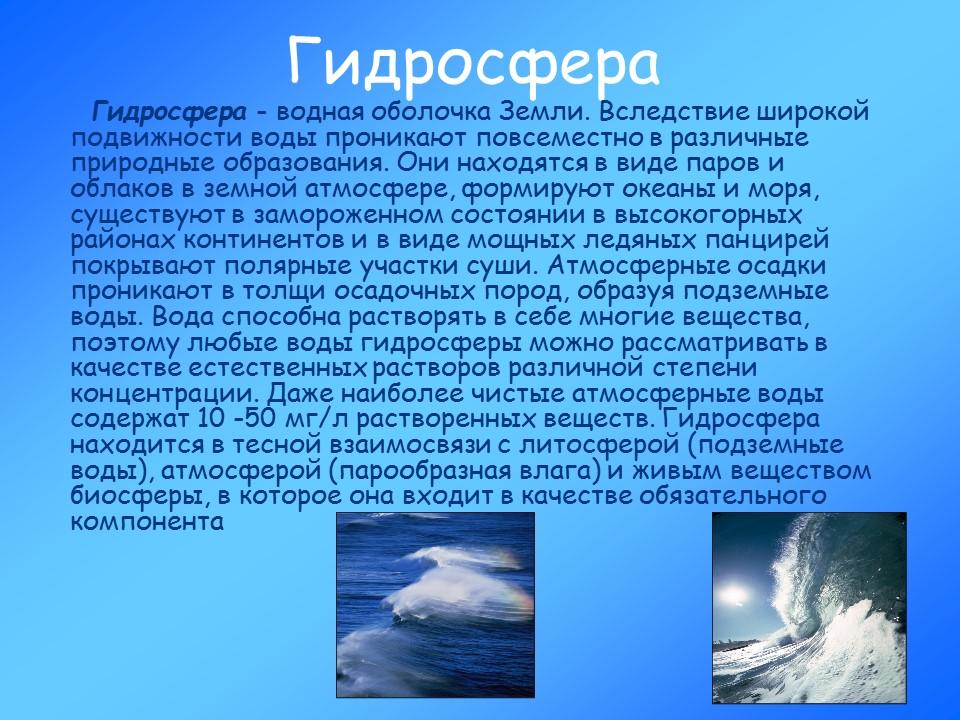 Гидросфера

Гидросфера - водная оболочка Земли. Вследствие широкой подвижности воды проникают повсеместно в различные природные образования. Они находятся в виде паров и облаков в земной атмосфере, формируют океаны и моря, существуют в замороженном состоянии в высокогорных районах континентов и в виде мощных ледяных панцирей покрывают полярные участки суши. Атмосферные осадки проникают в толщи осадочных пород, образуя подземные воды. Вода способна растворять в себе многие вещества, поэтому любые воды гидросферы можно рассматривать в качестве естественных растворов различной степени концентрации. Даже наиболее чистые атмосферные воды содержат 10 -50 мг/л растворенных веществ. Гидросфера находится в тесной взаимосвязи с литосферой (подземные воды), атмосферой (парообразная влага) и живым веществом биосферы, в которое она входит в качестве обязательного компонента